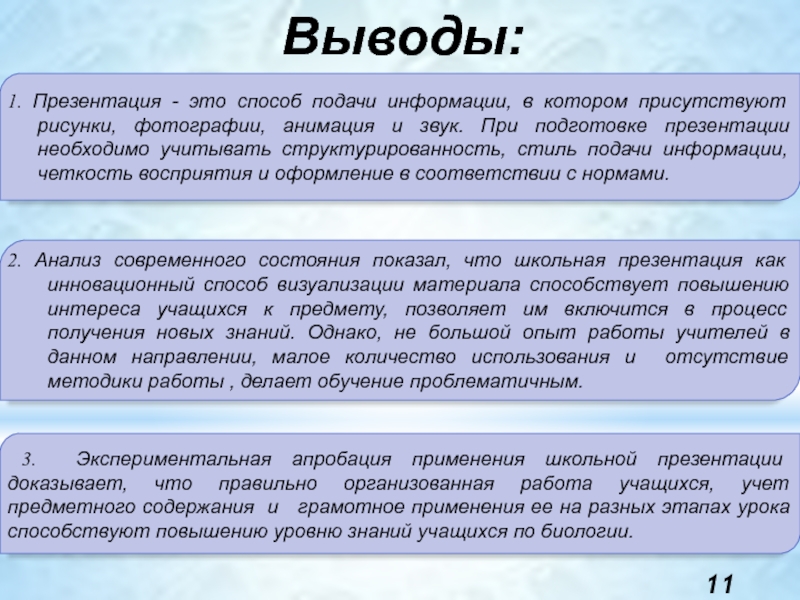 Выводы:

1. Презентация - это способ подачи информации, в котором присутствуют рисунки, фотографии, анимация и звук. При подготовке презентации необходимо учитывать структурированность, стиль подачи информации, четкость восприятия и оформление в соответствии с нормами.

2. Анализ современного состояния показал, что школьная презентация как инновационный способ визуализации материала способствует повышению интереса учащихся к предмету, позволяет им включится в процесс получения новых знаний. Однако, не большой опыт работы учителей в данном направлении, малое количество использования и отсутствие методики работы , делает обучение проблематичным.

3. Экспериментальная апробация применения школьной презентации доказывает, что правильно организованная работа учащихся, учет предметного содержания и грамотное применения ее на разных этапах урока способствуют повышению уровню знаний учащихся по биологии.

11